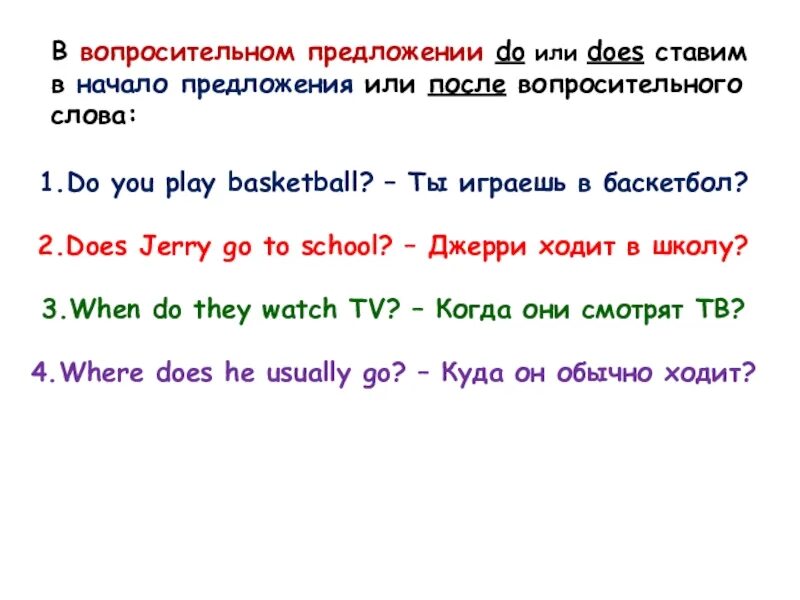 В вопросительном предложении do или does ставим в начало предложения или после вопросительного слова:

1.Do you play basketball? – Ты играешь в баскетбол?

2.Does Jerry go to school? – Джерри ходит в школу?

3.When do they watch TV? – Когда они смотрят ТВ?

4.Where does he usually go? – Куда он обычно ходит?